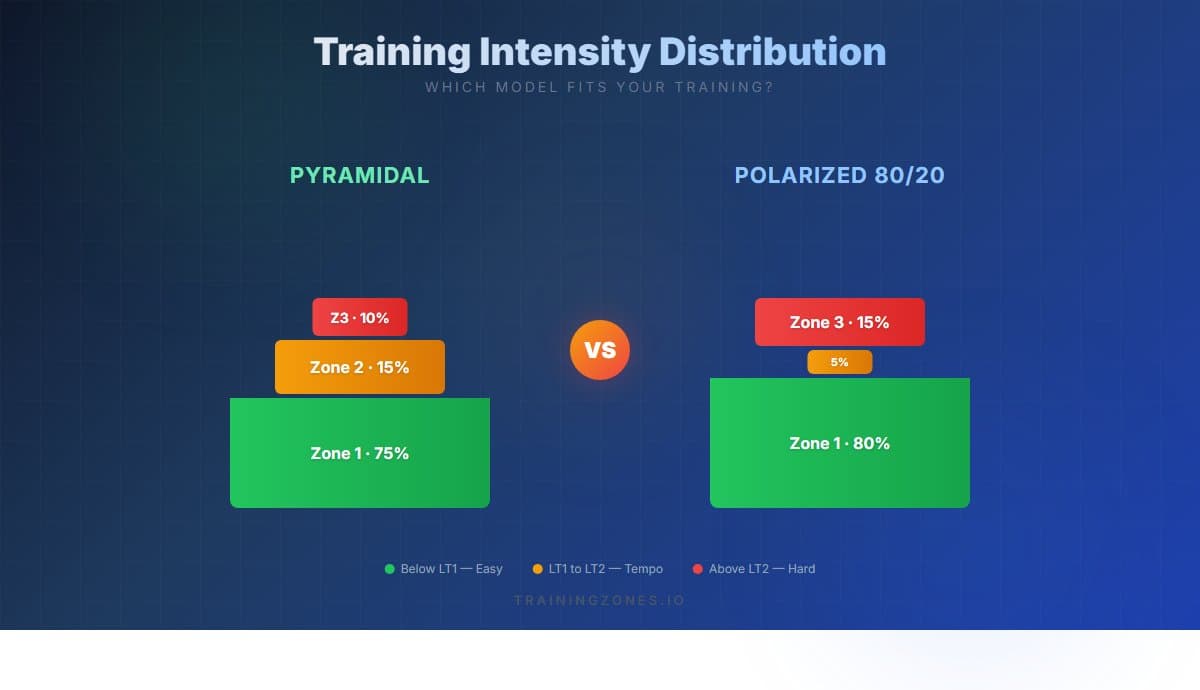 Training Intensity Distribution
WHICH MODEL FITS YOUR TRAINING?

PYRAMIDAL

Z3 · 10%
Zone 2 · 15%
Zone 1 · 75%

VS

POLARIZED 80/20

Zone 3 · 15%
5%
Zone 1 · 80%

Below LT1 — Easy
LT1 to LT2 — Tempo
Above LT2 — Hard

TRAININGZONES.IO